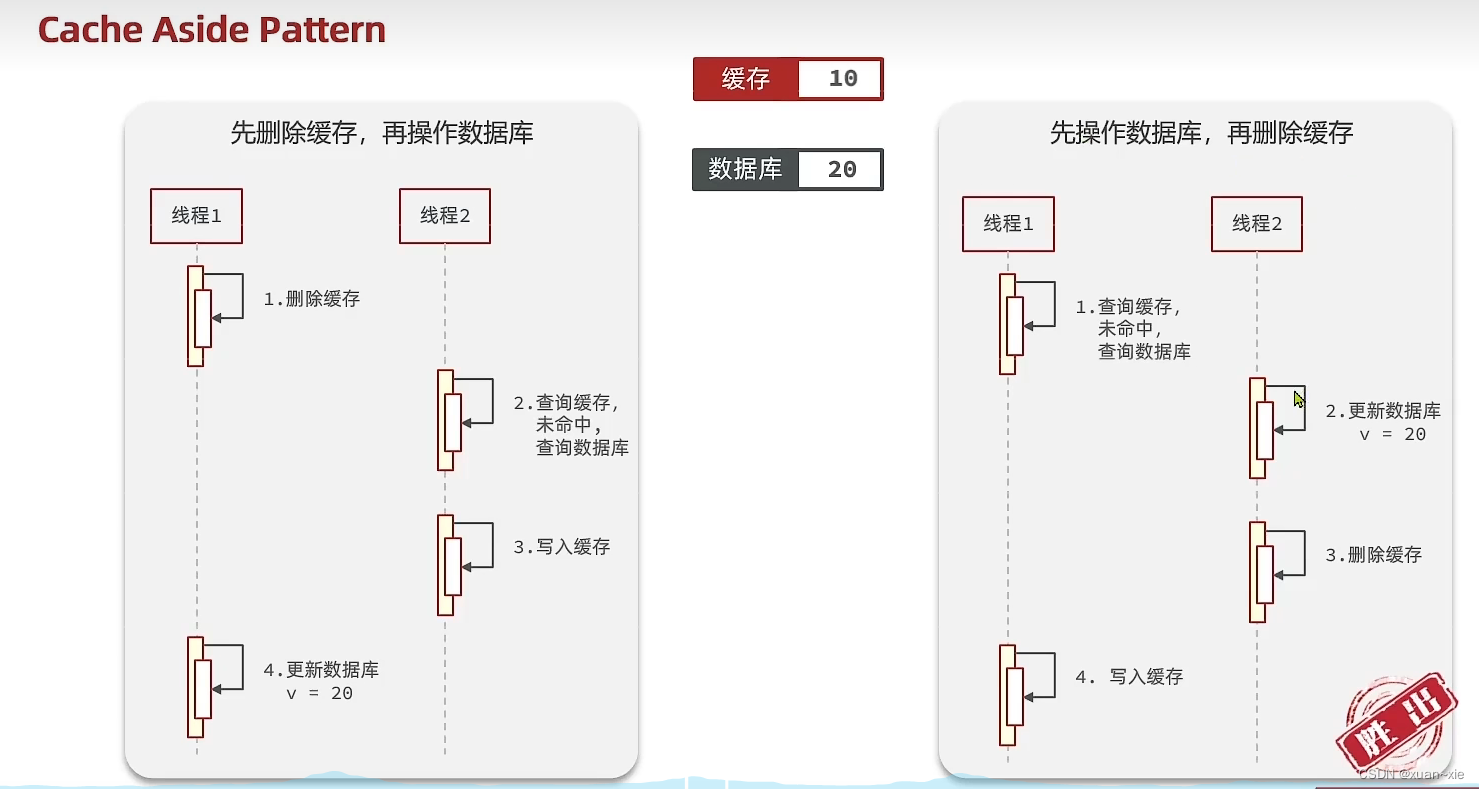 Cache Aside Pattern

缓存 10

数据库 20

先删除缓存，再操作数据库

线程1

线程2

1.删除缓存

2.查询缓存，
未命中，
查询数据库

3.写入缓存

4.更新数据库
v = 20

先操作数据库，再删除缓存

线程1

线程2

1.查询缓存，
未命中，
查询数据库

2.更新数据库
v = 20

3.删除缓存

4. 写入缓存

胜出

CSDN @xuan-xie